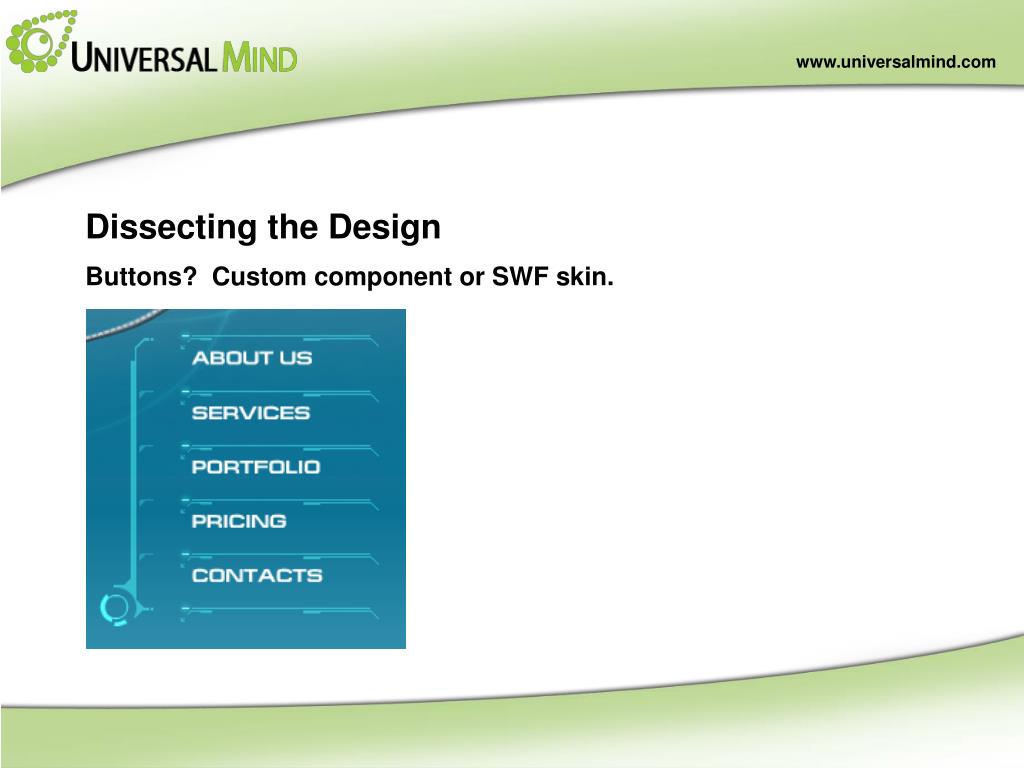 UNIVERSAL MIND

www.universalmind.com

Dissecting the Design

Buttons? Custom component or SWF skin.

ABOUT US
SERVICES
PORTFOLIO
PRICING
CONTACTS